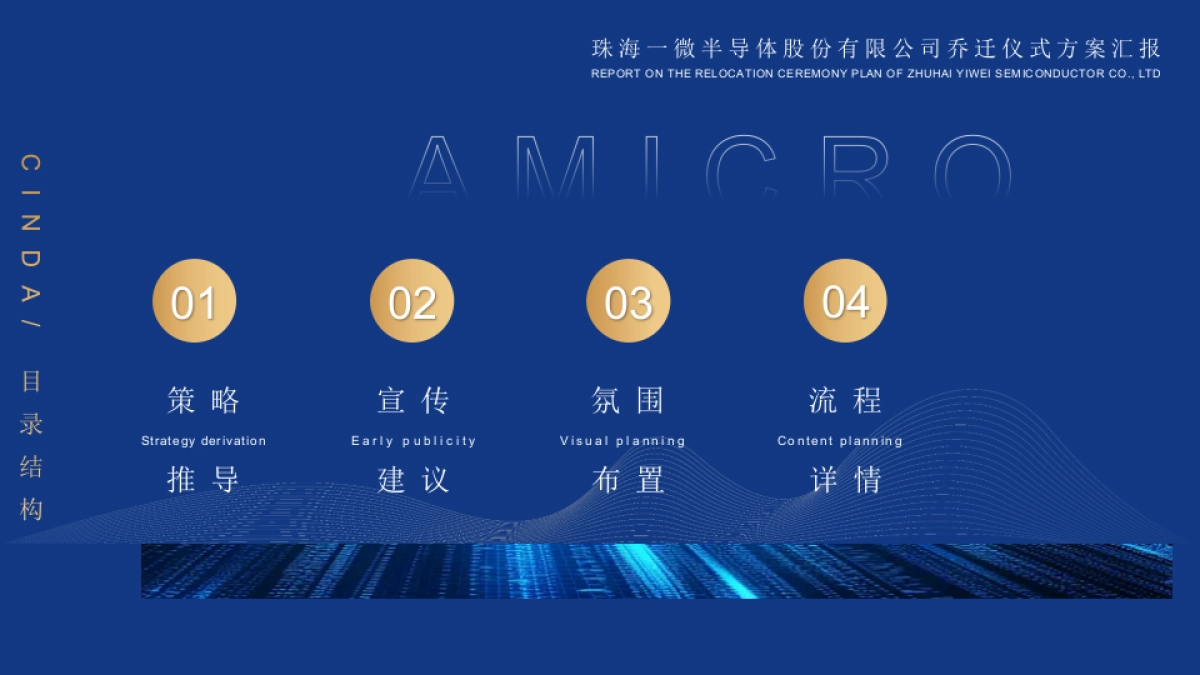 珠海一微半导体股份有限公司乔迁仪式方案汇报
REPORT ON THE RELOCATION CEREMONY PLAN OF ZHUHAI YIWEI SEMICONDUCTOR CO., LTD

CINDA/ 目录结构

AMICRO

01
策略
Strategy derivation
推导

02
宣传
Early publicity
建议

03
氛围
Visual planning
布置

04
流程
Content planning
详情